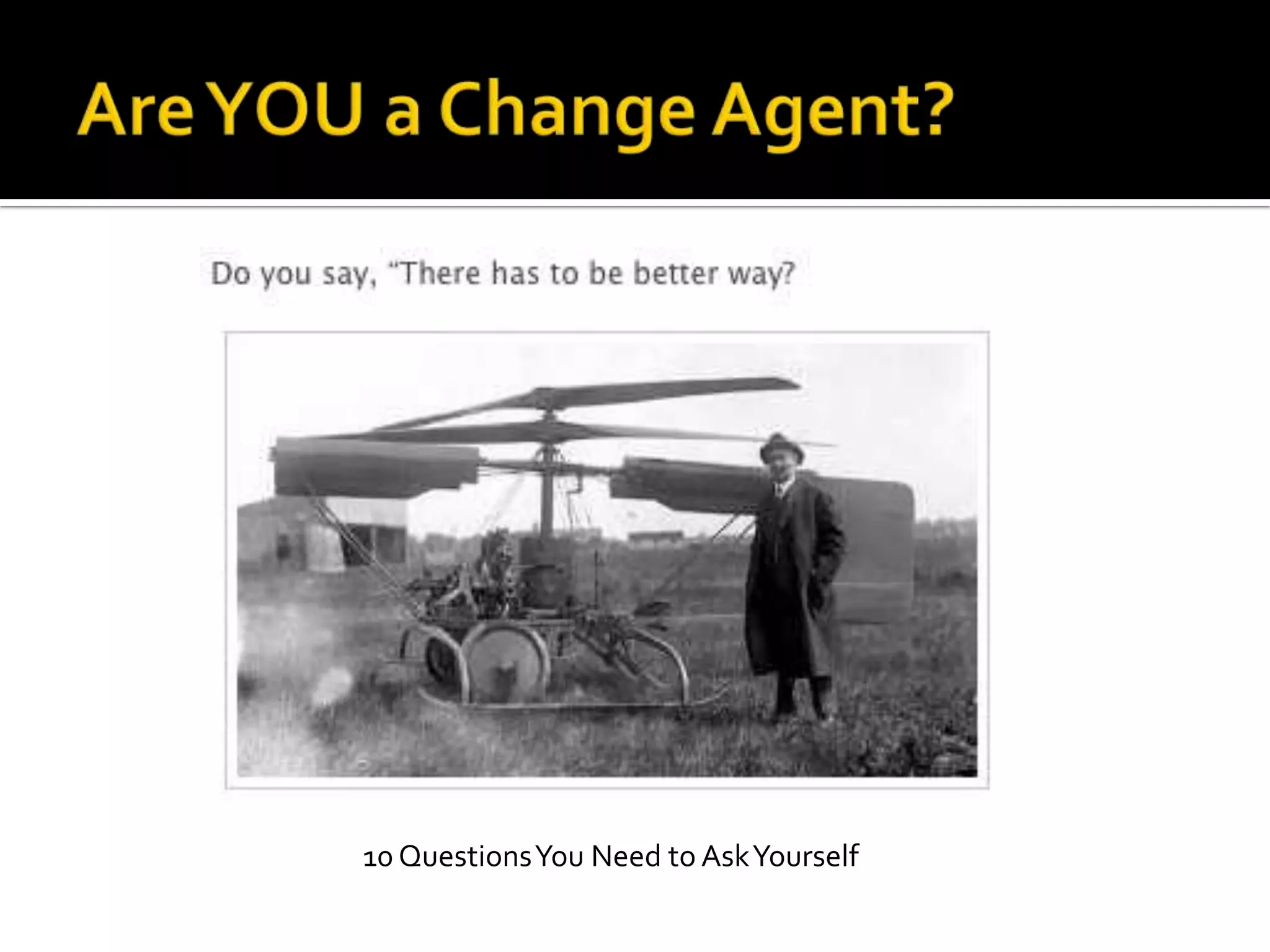 Are YOU a Change Agent?

Do you say, “There has to be better way?

10 Questions You Need to Ask Yourself